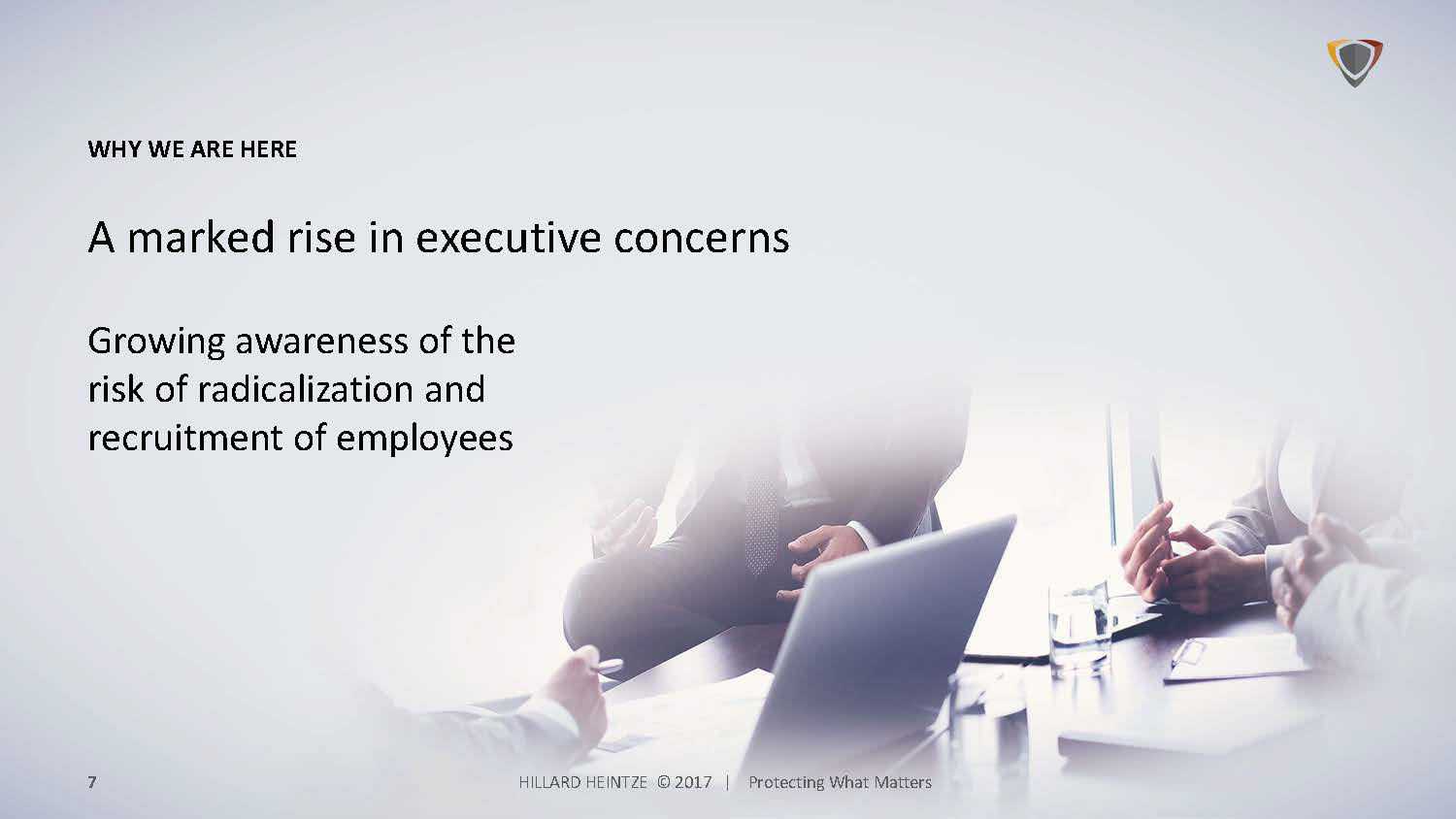 WHY WE ARE HERE

A marked rise in executive concerns

Growing awareness of the risk of radicalization and recruitment of employees

7

HILLARD HEINTZE © 2017 | Protecting What Matters